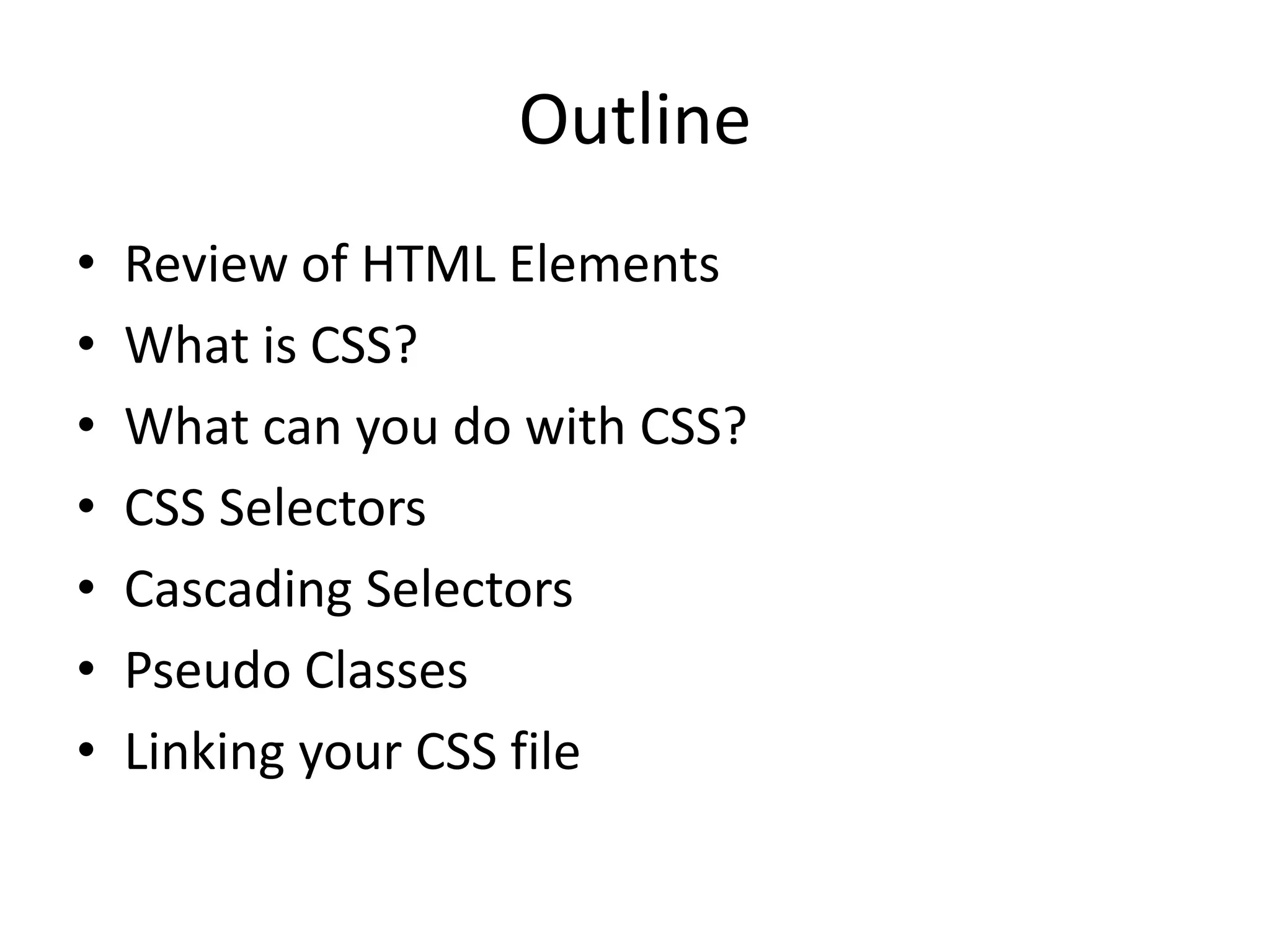 Outline

• Review of HTML Elements
• What is CSS?
• What can you do with CSS?
• CSS Selectors
• Cascading Selectors
• Pseudo Classes
• Linking your CSS file